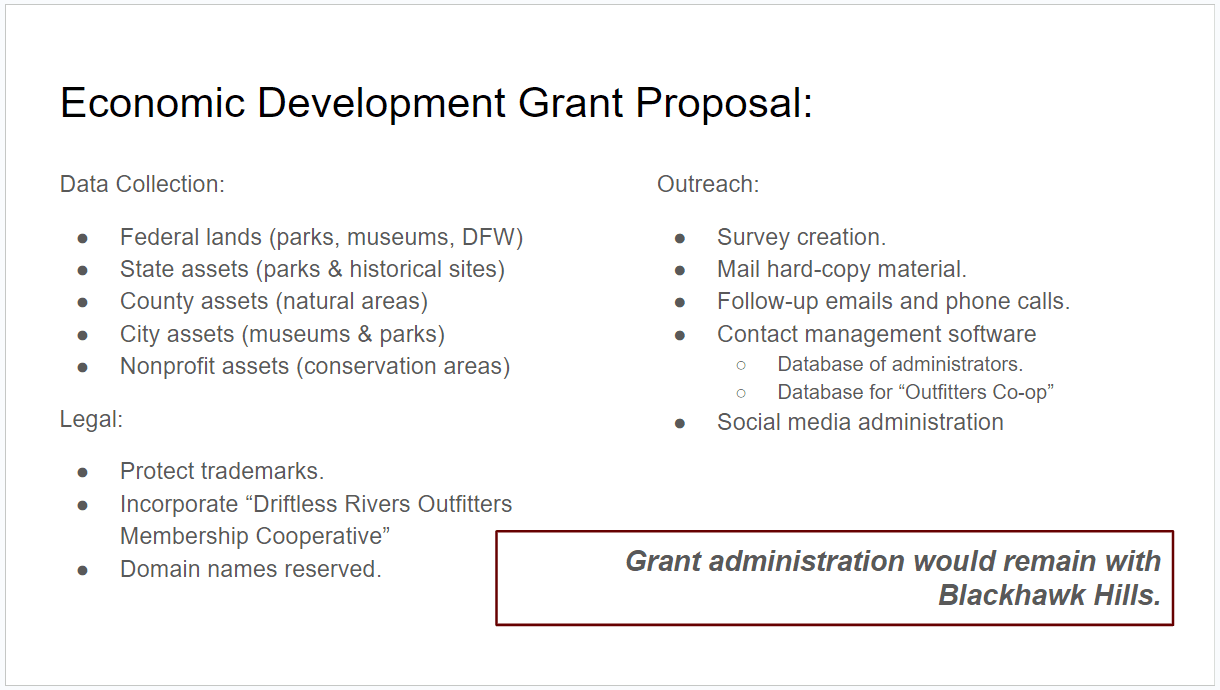 Economic Development Grant Proposal:

Data Collection:

- Federal lands (parks, museums, DFW)
- State assets (parks & historical sites)
- County assets (natural areas)
- City assets (museums & parks)
- Nonprofit assets (conservation areas)

Legal:

- Protect trademarks.
- Incorporate “Driftless Rivers Outfitters Membership Cooperative”
- Domain names reserved.

Outreach:

- Survey creation.
- Mail hard-copy material.
- Follow-up emails and phone calls.
- Contact management software
  - Database of administrators.
  - Database for “Outfitters Co-op”
- Social media administration

Grant administration would remain with Blackhawk Hills.